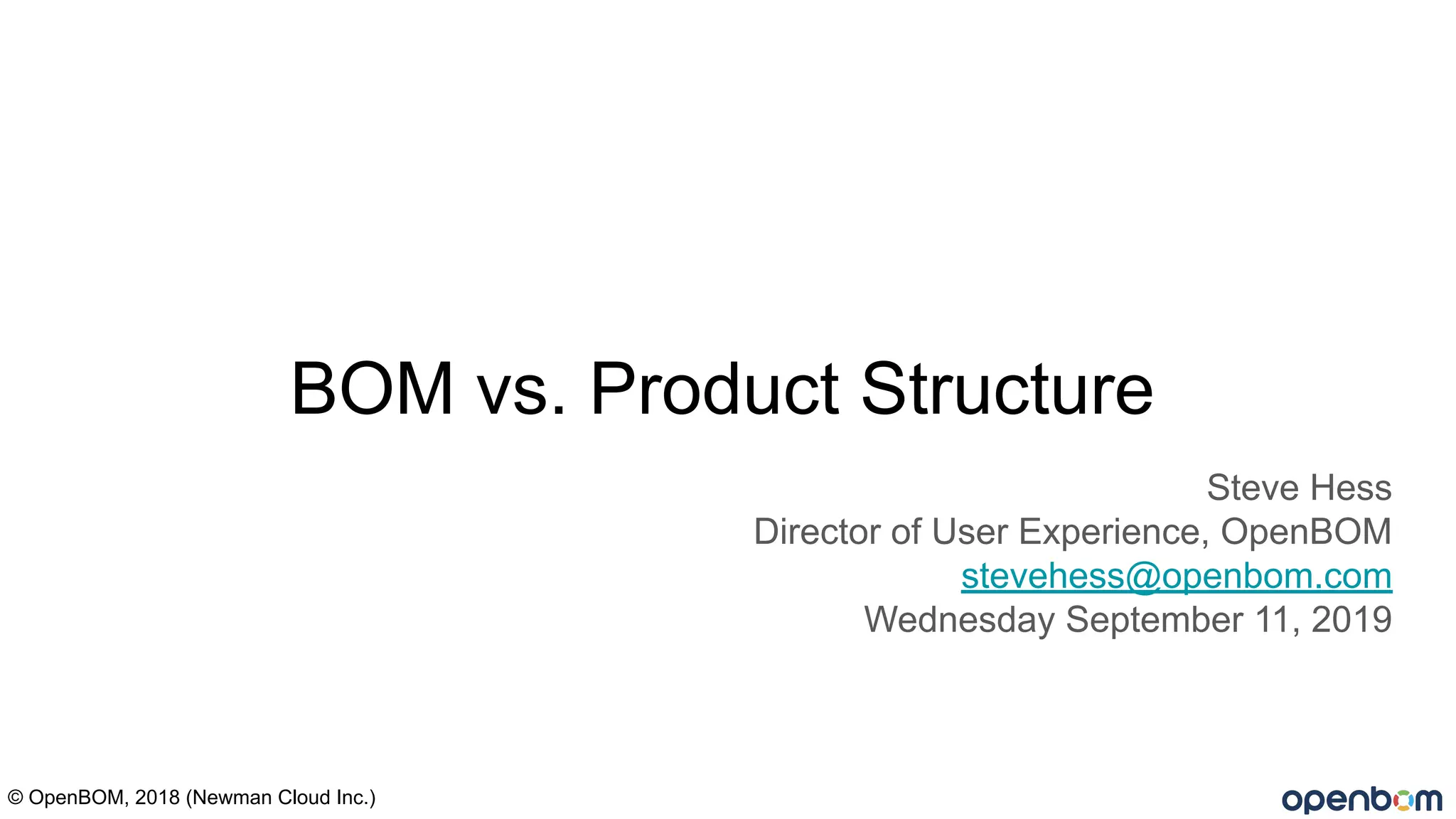 BOM vs. Product Structure

Steve Hess
Director of User Experience, OpenBOM
stevehess@openbom.com
Wednesday September 11, 2019

© OpenBOM, 2018 (Newman Cloud Inc.)

openbom